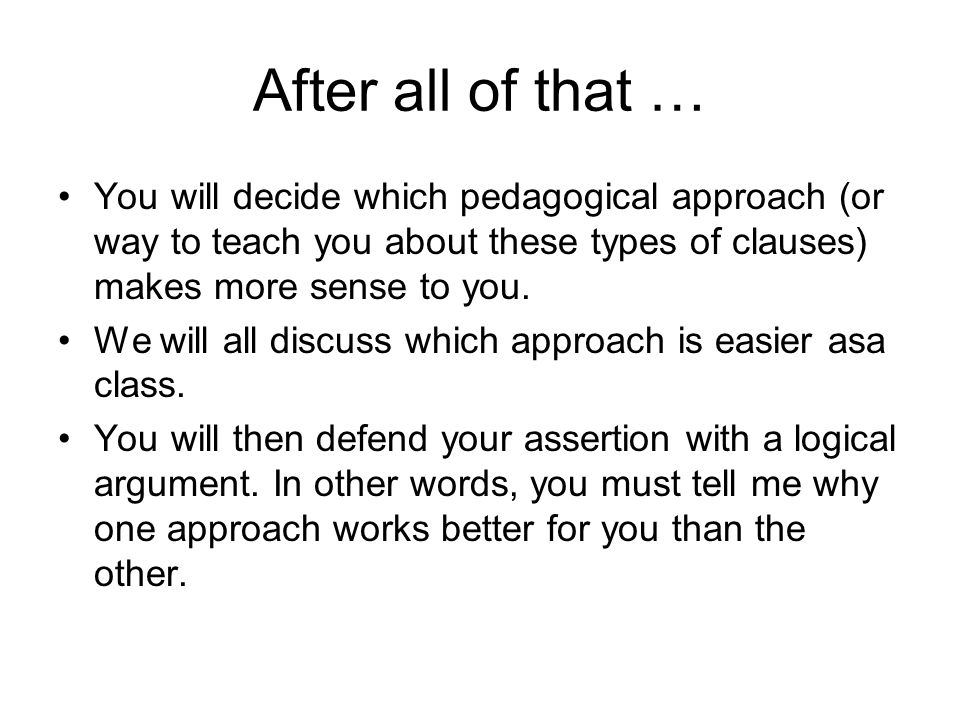 After all of that …

• You will decide which pedagogical approach (or way to teach you about these types of clauses) makes more sense to you.
• We will all discuss which approach is easier asa class.
• You will then defend your assertion with a logical argument. In other words, you must tell me why one approach works better for you than the other.